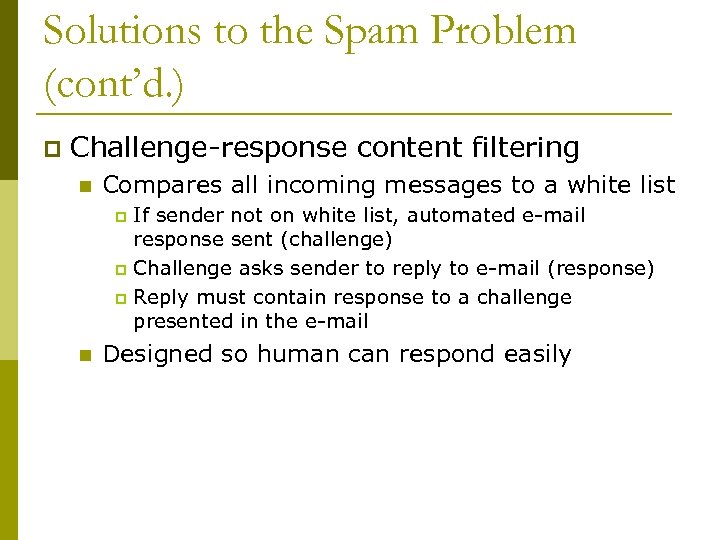 Solutions to the Spam Problem (cont'd.)

Challenge-response content filtering

Compares all incoming messages to a white list

If sender not on white list, automated e-mail response sent (challenge)

Challenge asks sender to reply to e-mail (response)

Reply must contain response to a challenge presented in the e-mail

Designed so human can respond easily